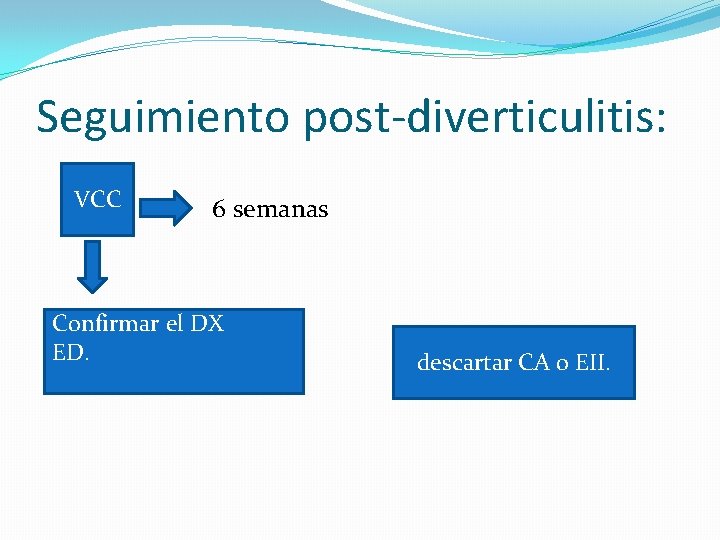 Seguimiento post-diverticulitis:

VCC

6 semanas

Confirmar el DX
ED.

descartar CA o EII.